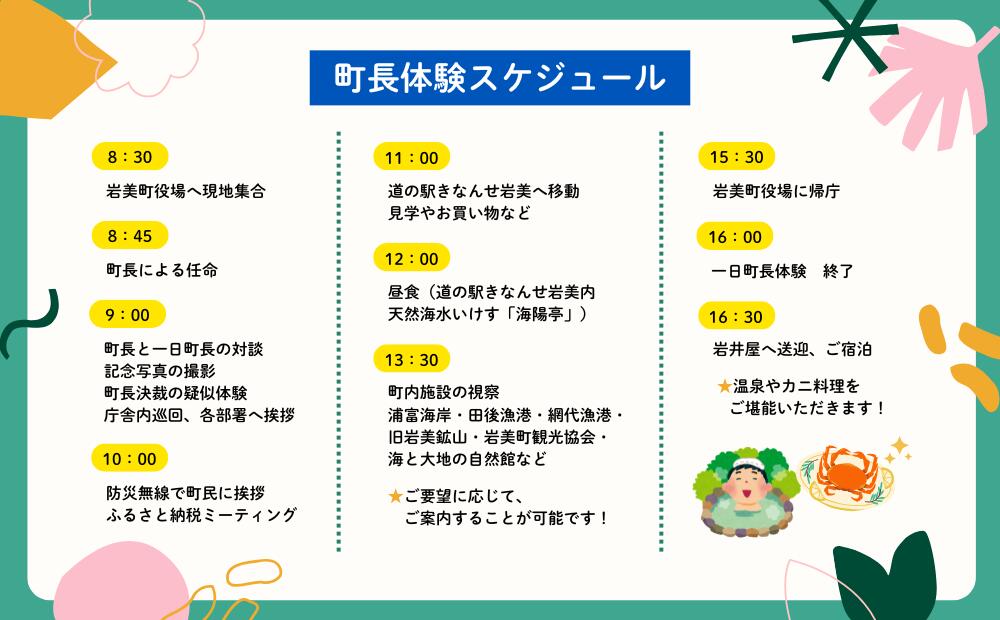 町長体験スケジュール

8：30
岩美町役場へ現地集合

8：45
町長による任命

9：00
町長と一日町長の対談
記念写真の撮影
町長決裁の疑似体験
庁舎内巡回、各部署へ挨拶

10：00
防災無線で町民に挨拶
ふるさと納税ミーティング

11：00
道の駅きなんせ岩美へ移動
見学やお買い物など

12：00
昼食（道の駅きなんせ岩美内
天然海水いけす「海陽亭」）

13：30
町内施設の視察
浦富海岸・田後漁港・網代漁港・
旧岩美鉱山・岩美町観光協会・
海と大地の自然館など

★ご要望に応じて、
ご案内することが可能です！

15：30
岩美町役場に帰庁

16：00
一日町長体験　終了

16：30
岩井屋へ送迎、ご宿泊

★温泉やカニ料理を
ご堪能いただきます！